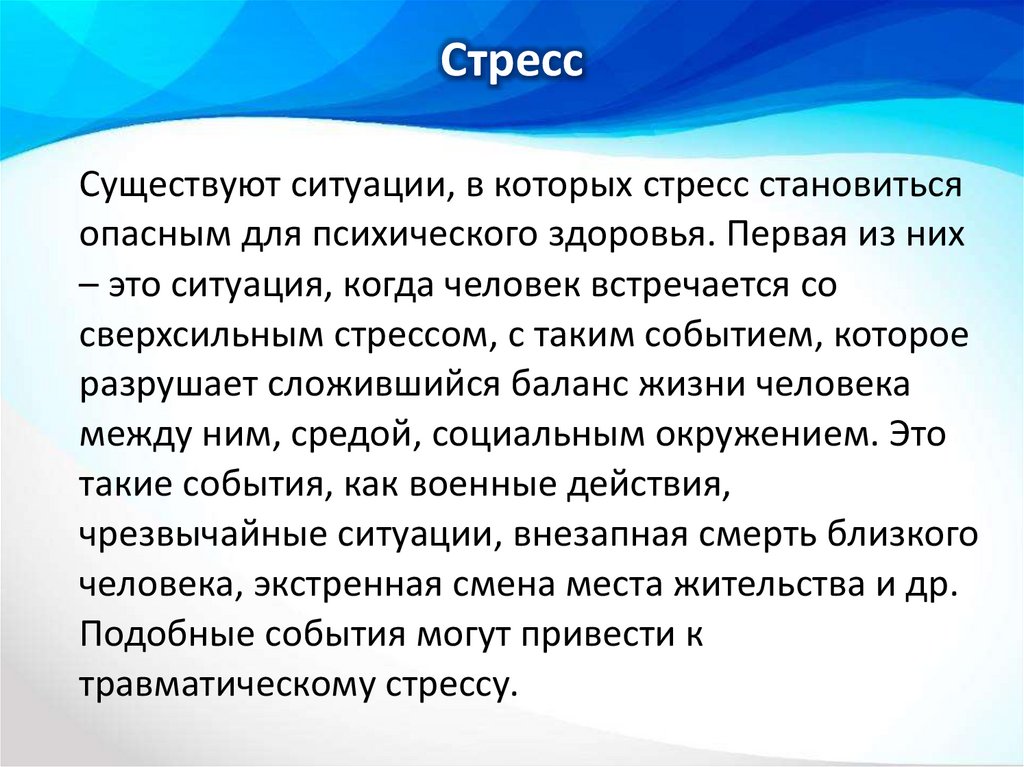 Стресс

Существуют ситуации, в которых стресс становиться опасным для психического здоровья. Первая из них – это ситуация, когда человек встречается со сверхсильным стрессом, с таким событием, которое разрушает сложившийся баланс жизни человека между ним, средой, социальным окружением. Это такие события, как военные действия, чрезвычайные ситуации, внезапная смерть близкого человека, экстренная смена места жительства и др. Подобные события могут привести к травматическому стрессу.